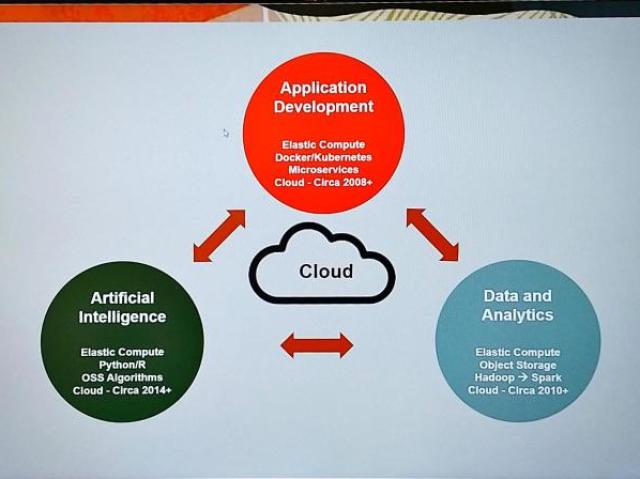 Application Development

Elastic Compute
Docker/Kubernetes
Microservices
Cloud - Circa 2008+

Cloud

Artificial Intelligence

Elastic Compute
Python/R
OSS Algorithms
Cloud - Circa 2014+

Data and Analytics

Elastic Compute
Object Storage
Hadoop → Spark
Cloud - Circa 2010+